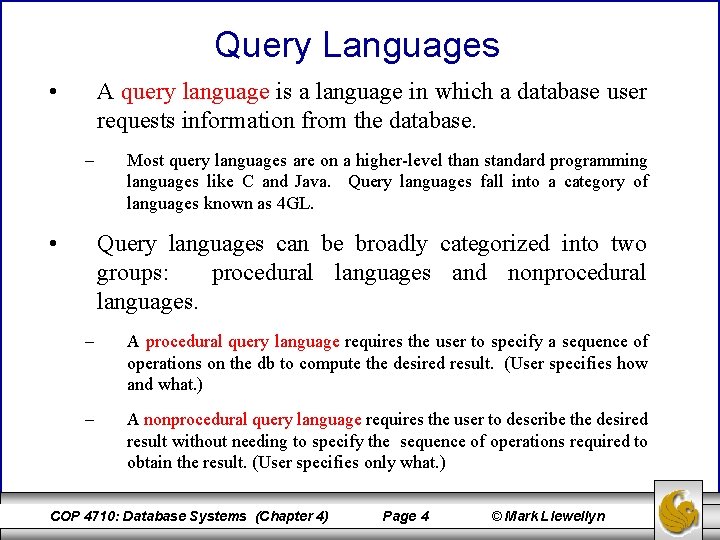 Query Languages

• A query language is a language in which a database user requests information from the database.

– Most query languages are on a higher-level than standard programming languages like C and Java. Query languages fall into a category of languages known as 4GL.

• Query languages can be broadly categorized into two groups: procedural languages and nonprocedural languages.

– A procedural query language requires the user to specify a sequence of operations on the db to compute the desired result. (User specifies how and what.)

– A nonprocedural query language requires the user to describe the desired result without needing to specify the sequence of operations required to obtain the result. (User specifies only what.)

COP 4710: Database Systems (Chapter 4) Page 4 © Mark Llewellyn